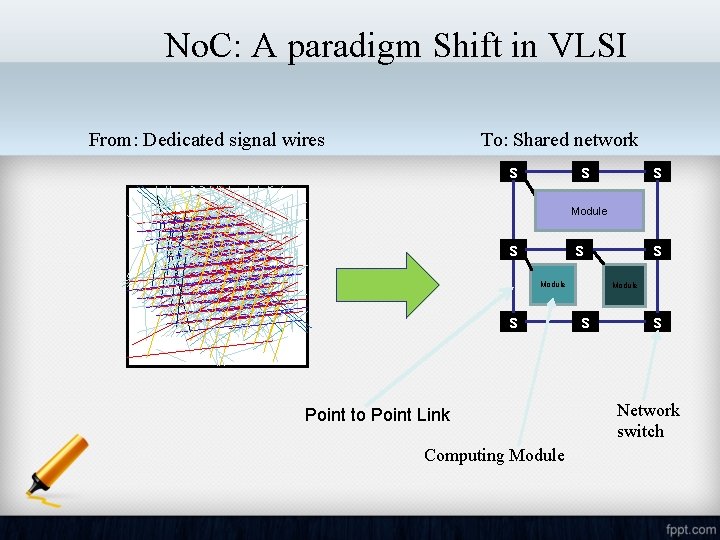 NoC: A paradigm Shift in VLSI

From: Dedicated signal wires

To: Shared network

S S S

Module

S S S

Module

Module

S S S

Point to Point Link

Computing Module

Network switch

fppt.com